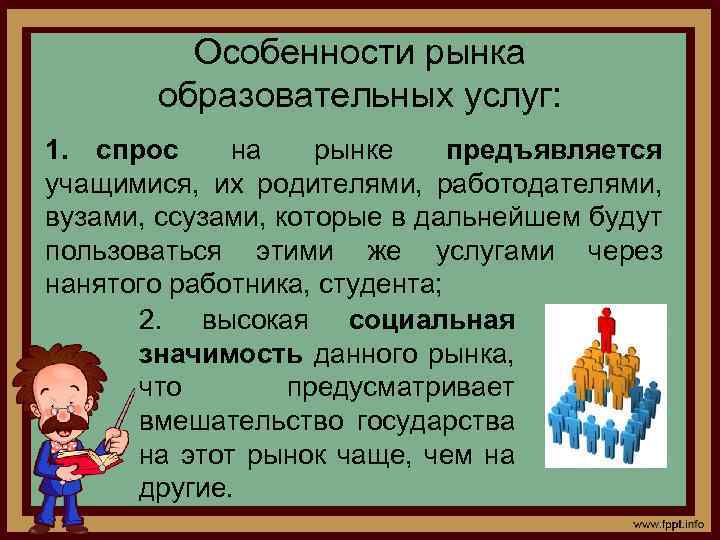 Особенности рынка образовательных услуг:

1. спрос на рынке предъявляется учащимися, их родителями, работодателями, вузами, ссузами, которые в дальнейшем будут пользоваться этими же услугами через нанятого работника, студента;

2. высокая социальная значимость данного рынка, что предусматривает вмешательство государства на этот рынок чаще, чем на другие.

www.fppt.info